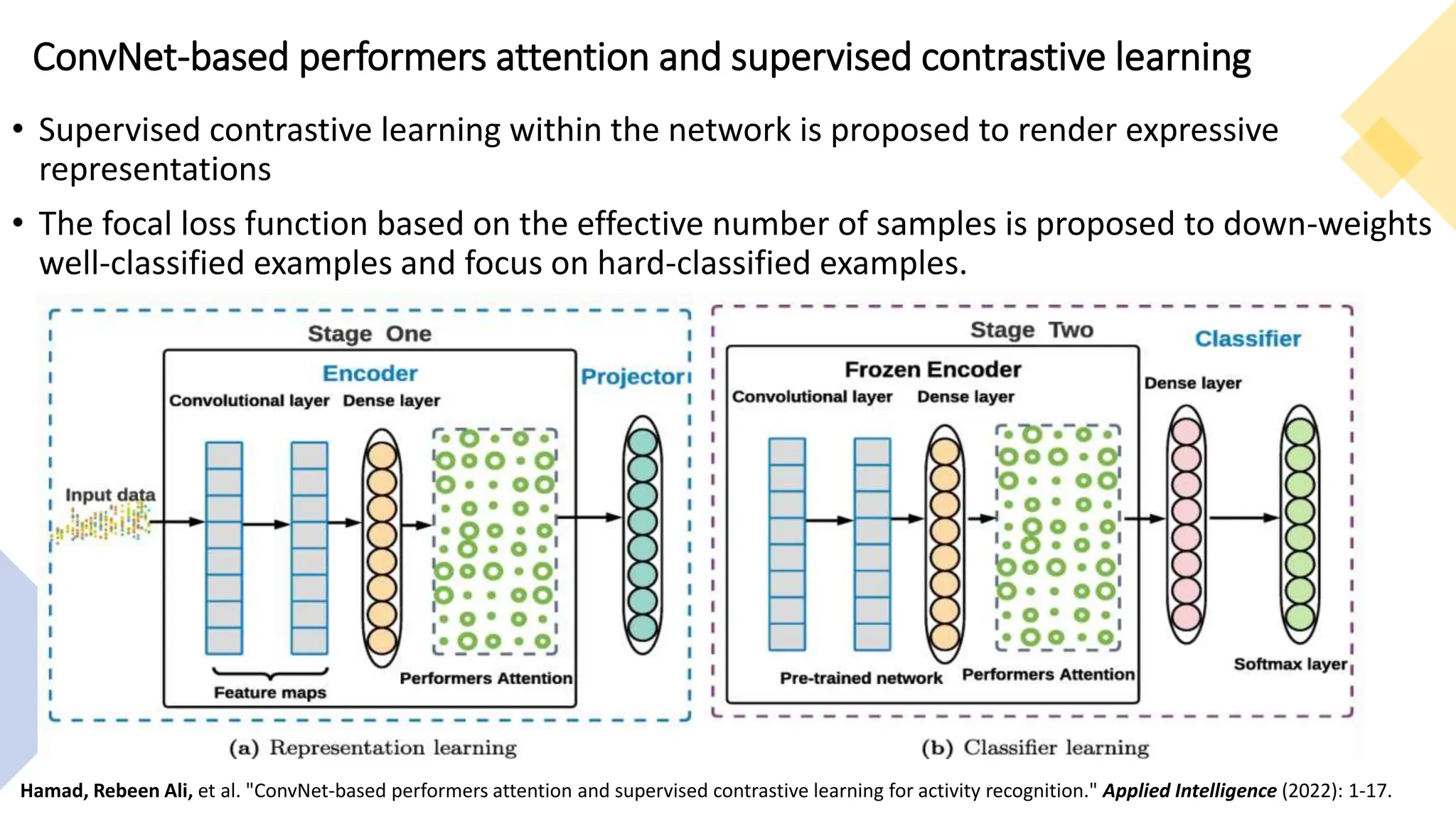 ConvNet-based performers attention and supervised contrastive learning

• Supervised contrastive learning within the network is proposed to render expressive representations

• The focal loss function based on the effective number of samples is proposed to down-weights well-classified examples and focus on hard-classified examples.

Stage One
Encoder
Projector
Convolutional layer
Dense layer
Input data
Feature maps
Performers Attention
(a) Representation learning

Stage Two
Classifier
Frozen Encoder
Convolutional layer
Dense layer
Dense layer
Pre-trained network
Performers Attention
Softmax layer
(b) Classifier learning

Hamad, Rebeen Ali, et al. "ConvNet-based performers attention and supervised contrastive learning for activity recognition." Applied Intelligence (2022): 1-17.